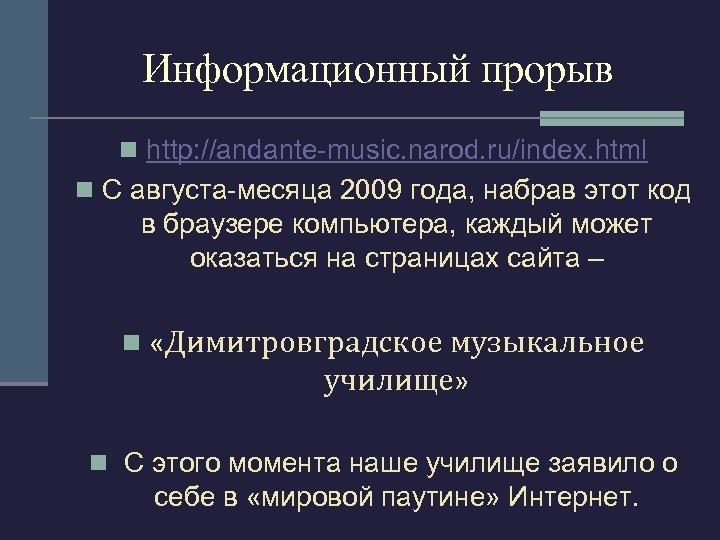 Информационный прорыв

http://andante-music.narod.ru/index.html

С августа-месяца 2009 года, набрав этот код в браузере компьютера, каждый может оказаться на страницах сайта –

«Димитровградское музыкальное училище»

С этого момента наше училище заявило о себе в «мировой паутине» Интернет.